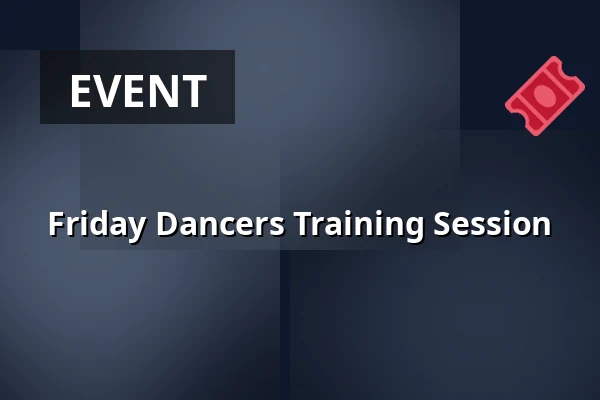 EVENT

Friday Dancers Training Session